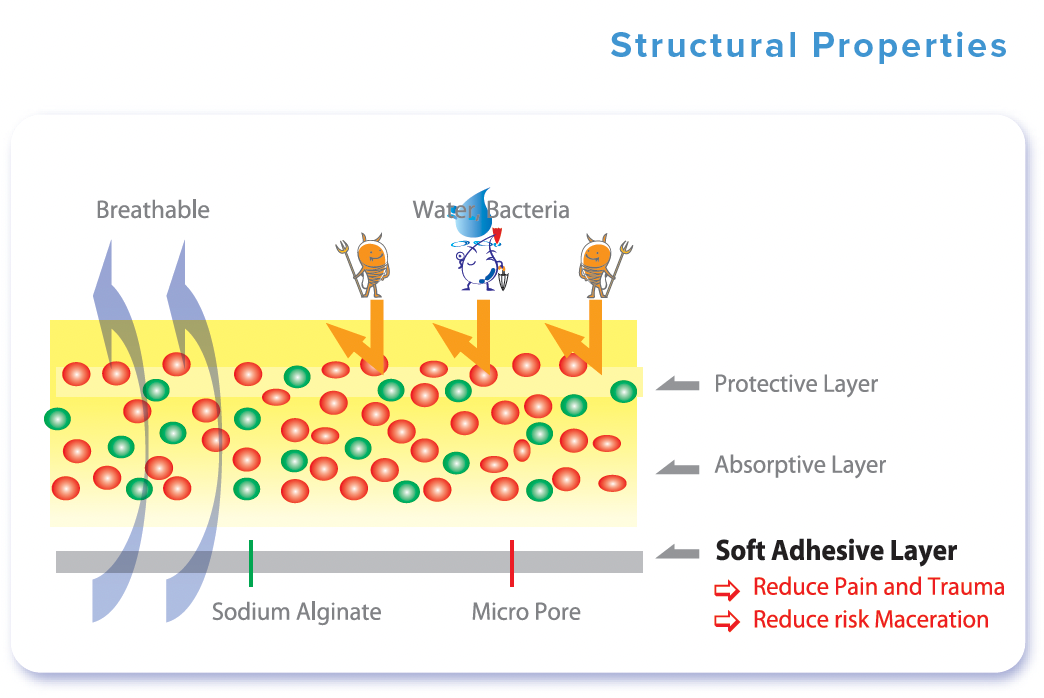 Structural Properties

Breathable

Water, Bacteria

Protective Layer

Absorptive Layer

Soft Adhesive Layer

Reduce Pain and Trauma

Reduce risk Maceration

Sodium Alginate

Micro Pore